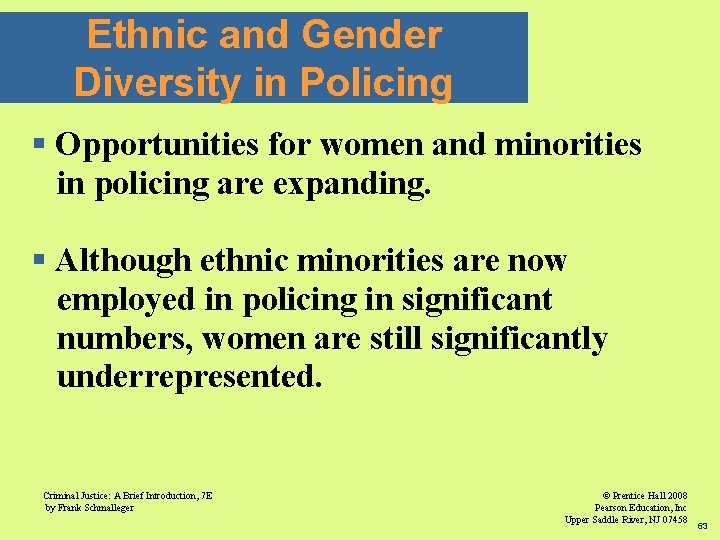 Ethnic and Gender Diversity in Policing

▪ Opportunities for women and minorities in policing are expanding.

▪ Although ethnic minorities are now employed in policing in significant numbers, women are still significantly underrepresented.

Criminal Justice: A Brief Introduction, 7E
by Frank Schmalleger

© Prentice Hall 2008
Pearson Education, Inc
Upper Saddle River, NJ 07458

63